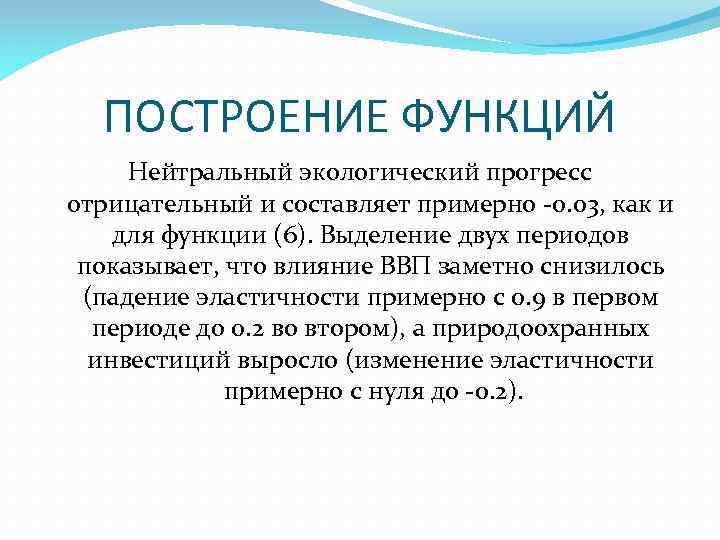 ПОСТРОЕНИЕ ФУНКЦИЙ

Нейтральный экологический прогресс отрицательный и составляет примерно -0.03, как и для функции (6). Выделение двух периодов показывает, что влияние ВВП заметно снизилось (падение эластичности примерно с 0.9 в первом периоде до 0.2 во втором), а природоохранных инвестиций выросло (изменение эластичности примерно с нуля до -0.2).